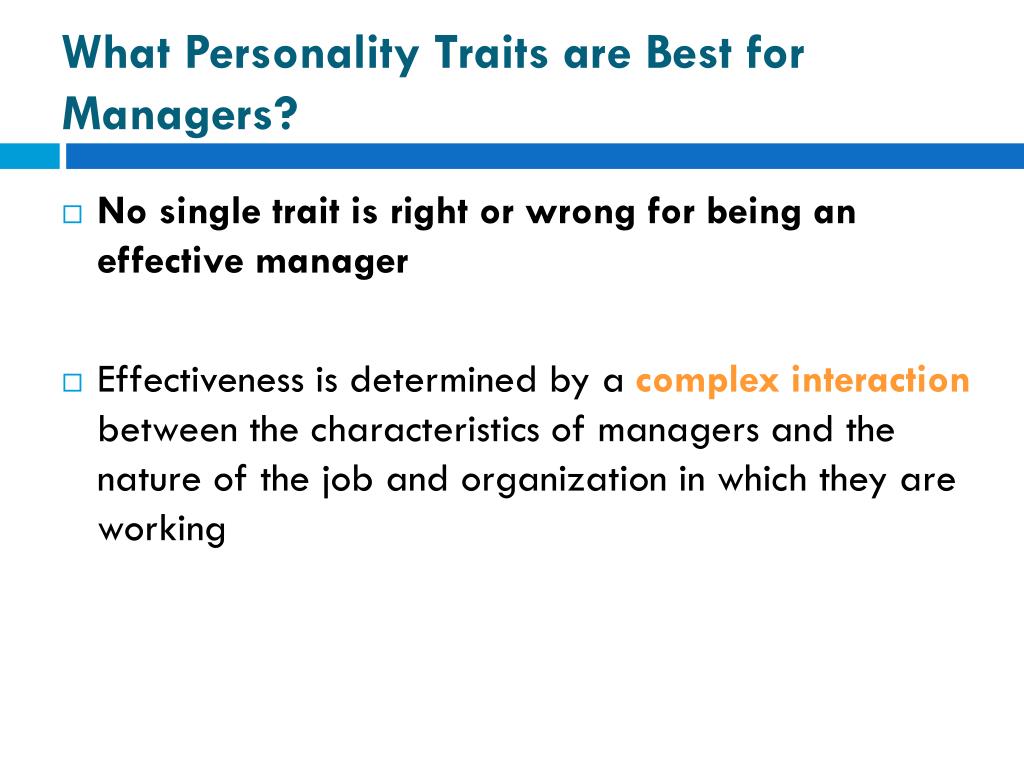 What Personality Traits are Best for Managers?

□ No single trait is right or wrong for being an effective manager

□ Effectiveness is determined by a complex interaction between the characteristics of managers and the nature of the job and organization in which they are working